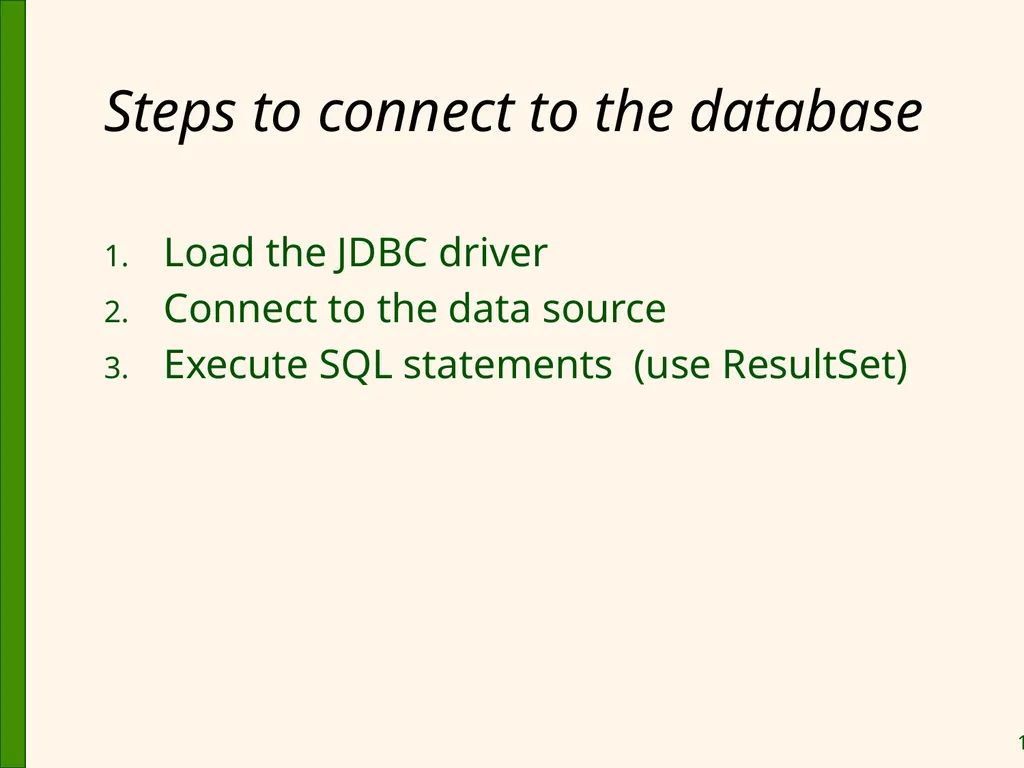 Steps to connect to the database

1. Load the JDBC driver
2. Connect to the data source
3. Execute SQL statements (use ResultSet)

1